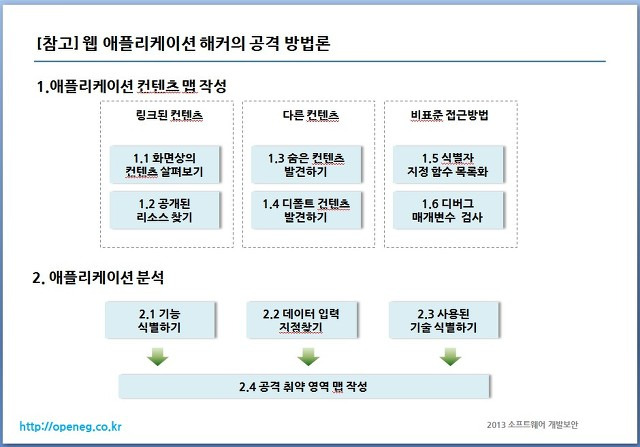 [참고] 웹 애플리케이션 해커의 공격 방법론

1.애플리케이션 컨텐츠 맵 작성

링크된 컨텐츠

1.1 화면상의 컨텐츠 살펴보기

1.2 공개된 리소스 찾기

다른 컨텐츠

1.3 숨은 컨텐츠 발견하기

1.4 디폴트 컨텐츠 발견하기

비표준 접근방법

1.5 식별자 지정 함수 목록화

1.6 디버그 매개변수 검사

2. 애플리케이션 분석

2.1 기능 식별하기

2.2 데이터 입력 지점찾기

2.3 사용된 기술 식별하기

2.4 공격 취약 영역 맵 작성

http://openeg.co.kr

2013 소프트웨어 개발보안